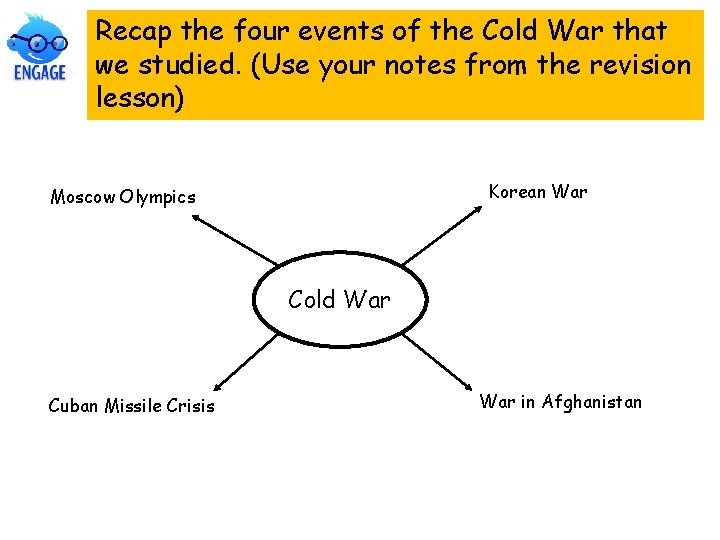 ENGAGE

Recap the four events of the Cold War that we studied. (Use your notes from the revision lesson)

Moscow Olympics

Korean War

Cold War

Cuban Missile Crisis

War in Afghanistan